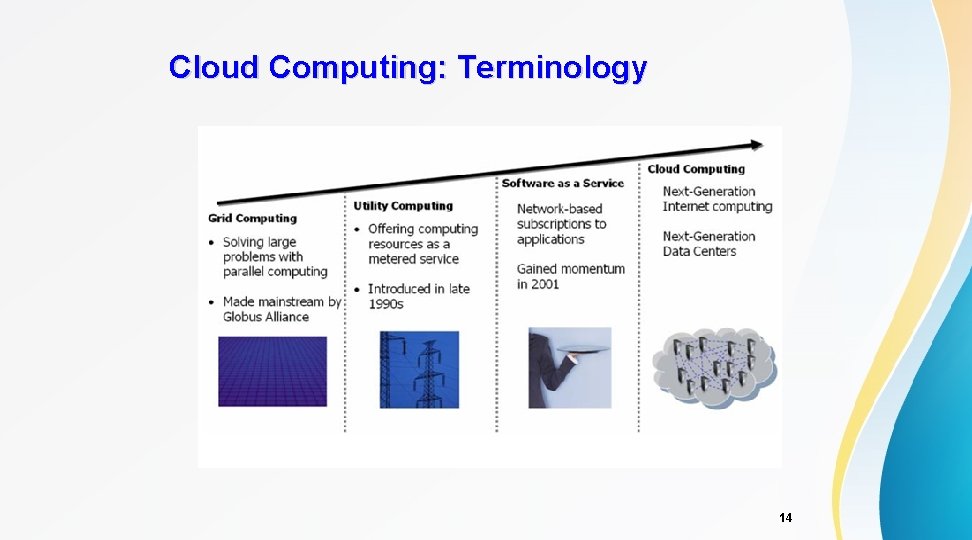 Cloud Computing: Terminology

Grid Computing
• Solving large problems with parallel computing
• Made mainstream by Globus Alliance

Utility Computing
• Offering computing resources as a metered service
• Introduced in late 1990s

Software as a Service
Network-based subscriptions to applications
Gained momentum in 2001

Cloud Computing
Next-Generation Internet computing
Next-Generation Data Centers

14